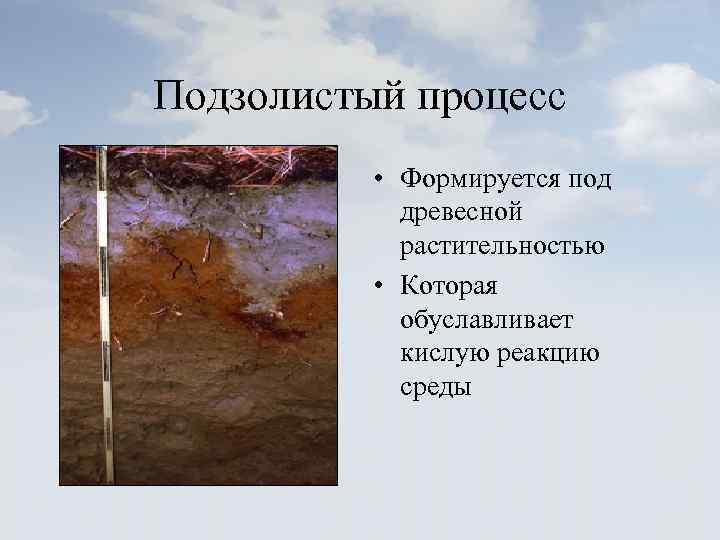 Подзолистый процесс

• Формируется под древесной растительностью
• Которая обуславливает кислую реакцию среды